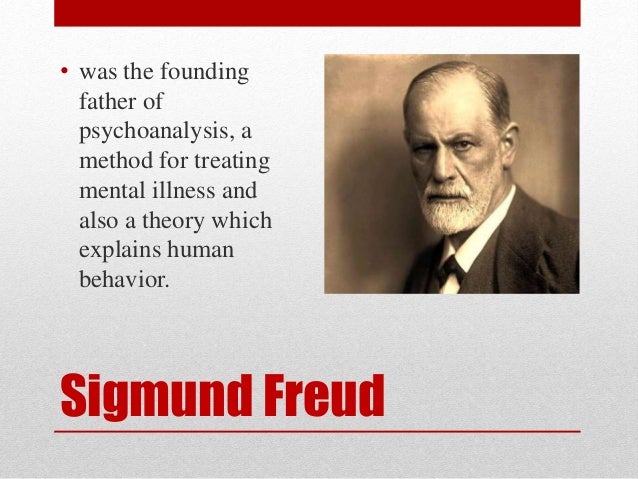 • was the founding father of psychoanalysis, a method for treating mental illness and also a theory which explains human behavior.

Sigmund Freud